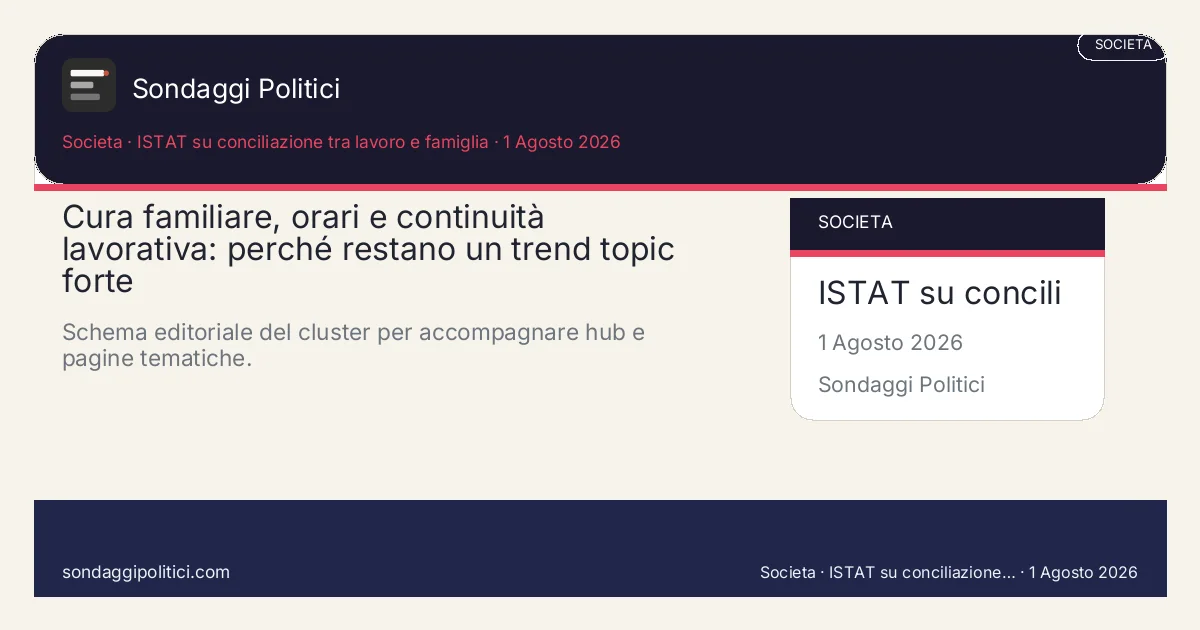 SOCIETA

Sondaggi Politici

Societa · ISTAT su conciliazione tra lavoro e famiglia · 1 Agosto 2026

Cura familiare, orari e continuità lavorativa: perché restano un trend topic forte

Schema editoriale del cluster per accompagnare hub e pagine tematiche.

SOCIETA

ISTAT su concili

1 Agosto 2026

Sondaggi Politici

sondaggipolitici.com

Societa · ISTAT su conciliazione... · 1 Agosto 2026